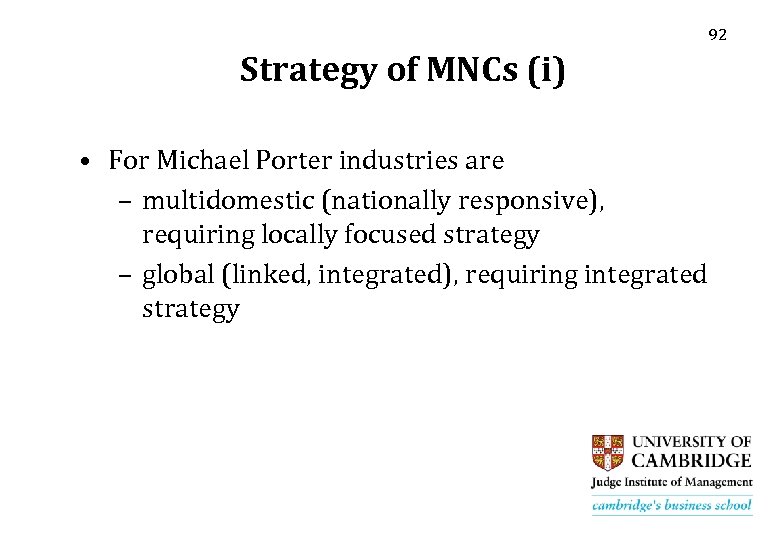 92

Strategy of MNCs (i)

• For Michael Porter industries are
– multidomestic (nationally responsive), requiring locally focused strategy
– global (linked, integrated), requiring integrated strategy

UNIVERSITY OF CAMBRIDGE
Judge Institute of Management
cambridge's business school